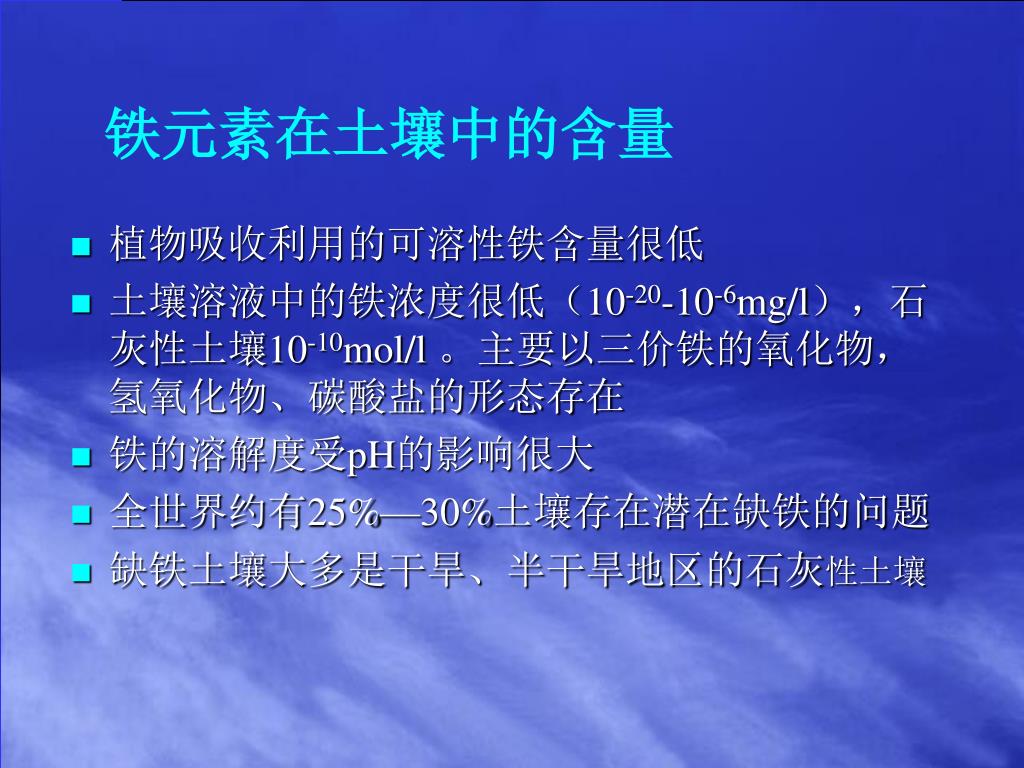 铁元素在土壤中的含量

■ 植物吸收利用的可溶性铁含量很低
■ 土壤溶液中的铁浓度很低（$10^{-20}$-$10^{-6}$mg/l），石灰性土壤$10^{-10}$mol/l 。主要以三价铁的氧化物，氢氧化物、碳酸盐的形态存在
■ 铁的溶解度受pH的影响很大
■ 全世界约有25%—30%土壤存在潜在缺铁的问题
■ 缺铁土壤大多是干旱、半干旱地区的石灰性土壤